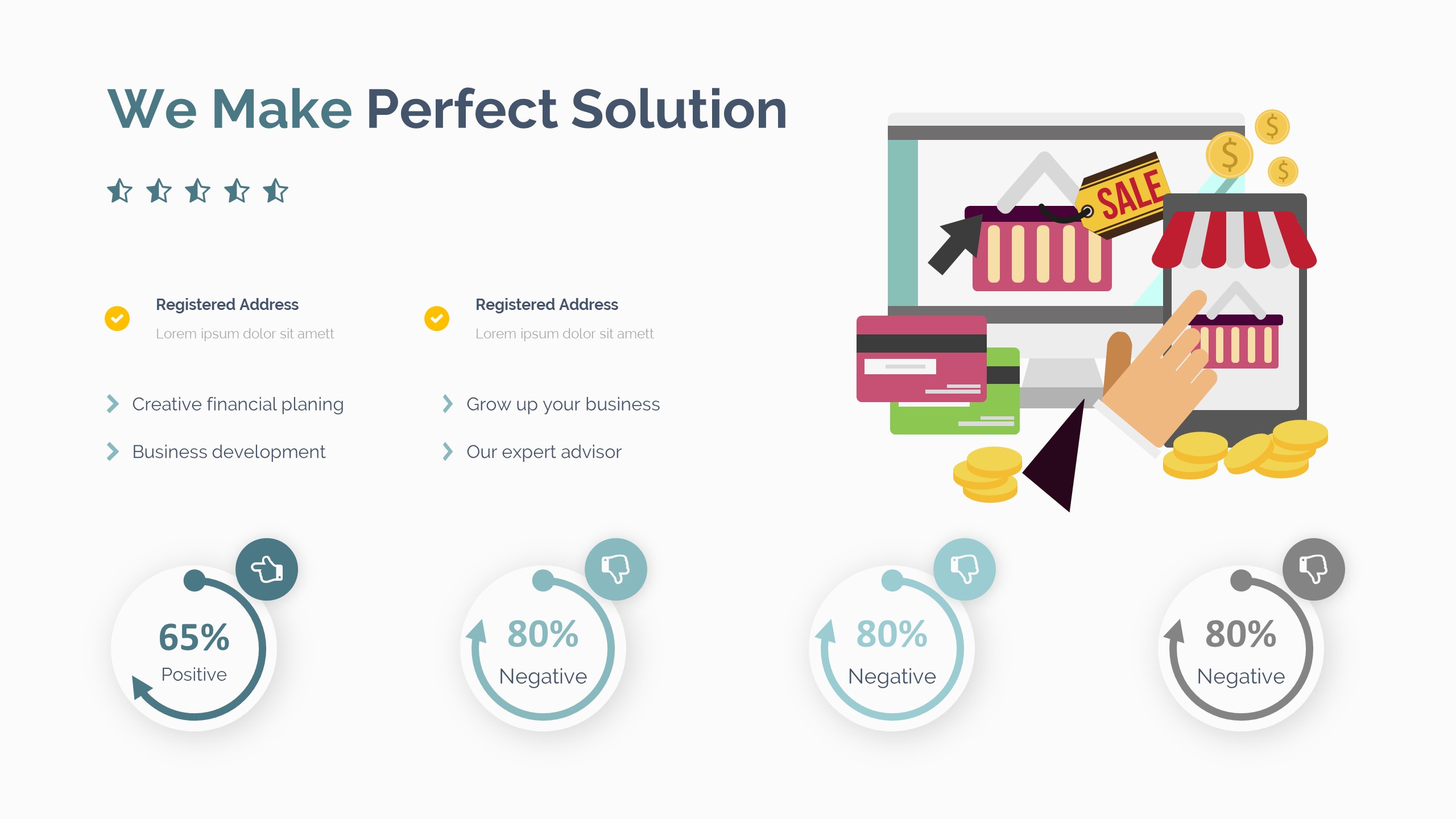 We Make Perfect Solution

Registered Address
Lorem ipsum dolor sit amett

Registered Address
Lorem ipsum dolor sit amett

Creative financial planing

Business development

Grow up your business

Our expert advisor

SALE

$

$

$

65%
Positive

80%
Negative

80%
Negative

80%
Negative